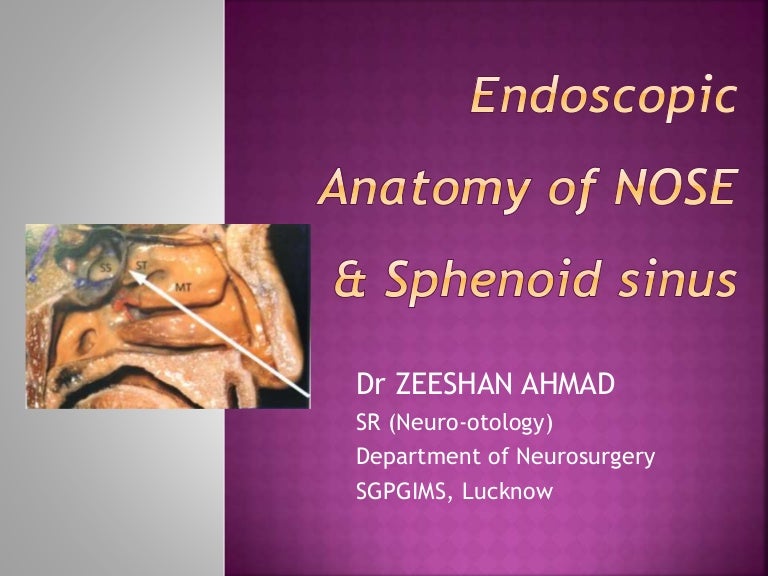 Endoscopic Anatomy of NOSE & Sphenoid sinus

SS
ST
MT

Dr ZEESHAN AHMAD
SR (Neuro-otology)
Department of Neurosurgery
SGPGIMS, Lucknow